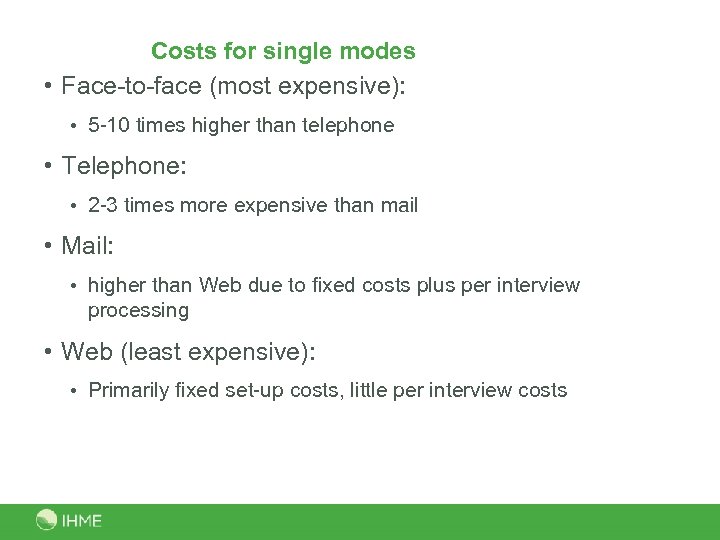 Costs for single modes

• Face-to-face (most expensive):
 • 5-10 times higher than telephone

• Telephone:
 • 2-3 times more expensive than mail

• Mail:
 • higher than Web due to fixed costs plus per interview processing

• Web (least expensive):
 • Primarily fixed set-up costs, little per interview costs

IHME